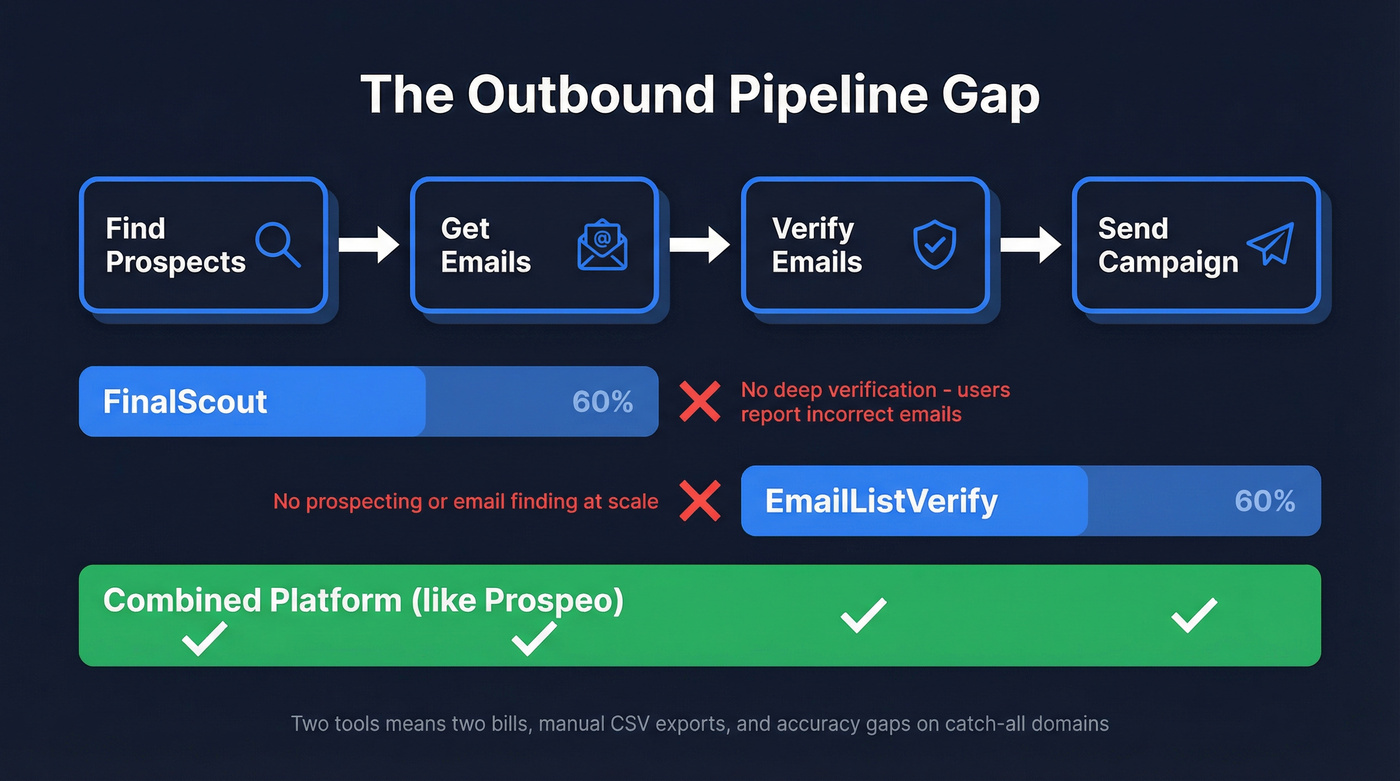 The Outbound Pipeline Gap

Find Prospects

Get Emails

Verify Emails

Send Campaign

FinalScout 60%

No deep verification - users report incorrect emails

No prospecting or email finding at scale

EmailListVerify 60%

Combined Platform (like Prospeo)

Two tools means two bills, manual CSV exports, and accuracy gaps on catch-all domains